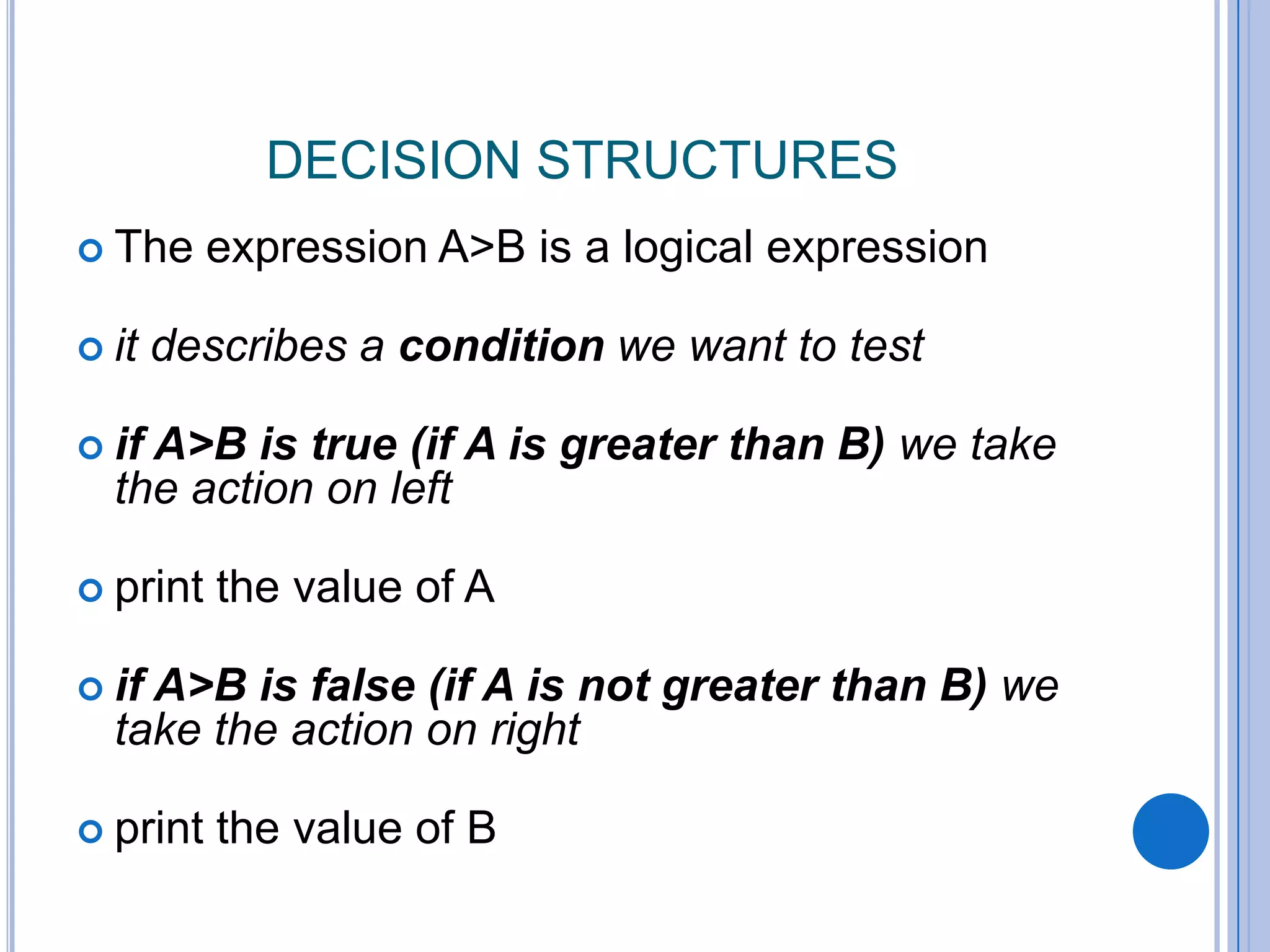 DECISION STRUCTURES

The expression A>B is a logical expression

it describes a condition we want to test

if A>B is true (if A is greater than B) we take the action on left

print the value of A

if A>B is false (if A is not greater than B) we take the action on right

print the value of B